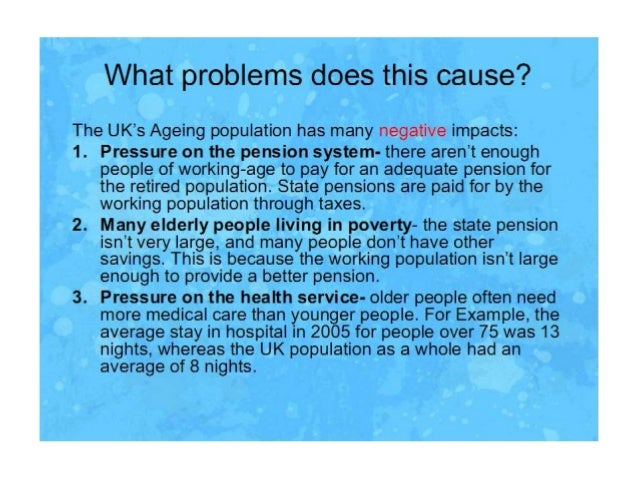 What problems does this cause?

The UK's Ageing population has many negative impacts:

1. Pressure on the pension system- there aren't enough people of working-age to pay for an adequate pension for the retired population. State pensions are paid for by the working population through taxes.
2. Many elderly people living in poverty- the state pension isn't very large, and many people don't have other savings. This is because the working population isn't large enough to provide a better pension.
3. Pressure on the health service- older people often need more medical care than younger people. For Example, the average stay in hospital in 2005 for people over 75 was 13 nights, whereas the UK population as a whole had an average of 8 nights.